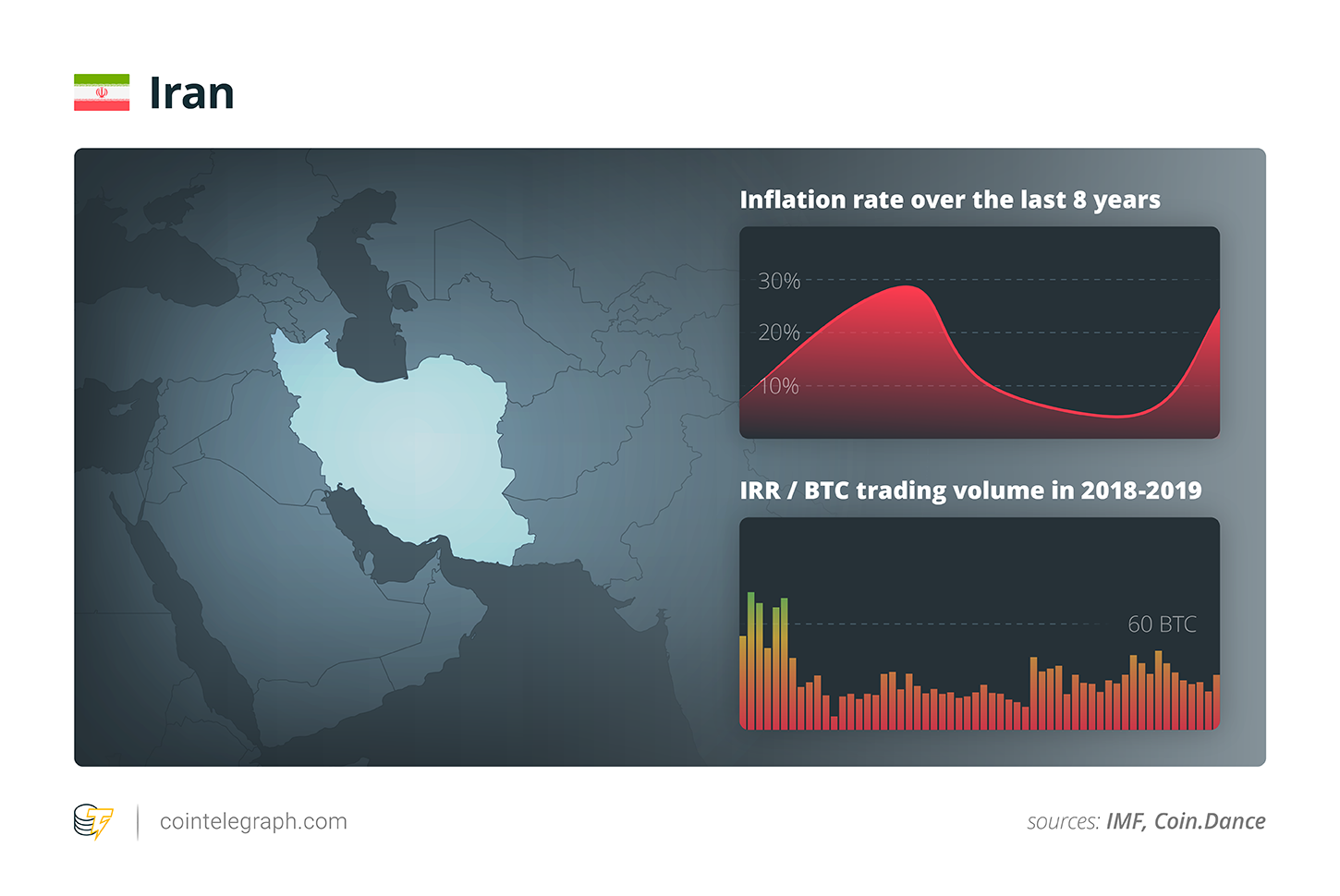 Iran

Inflation rate over the last 8 years

30%
20%
10%

IRR / BTC trading volume in 2018-2019

60 BTC

cointelegraph.com

sources: IMF, Coin.Dance